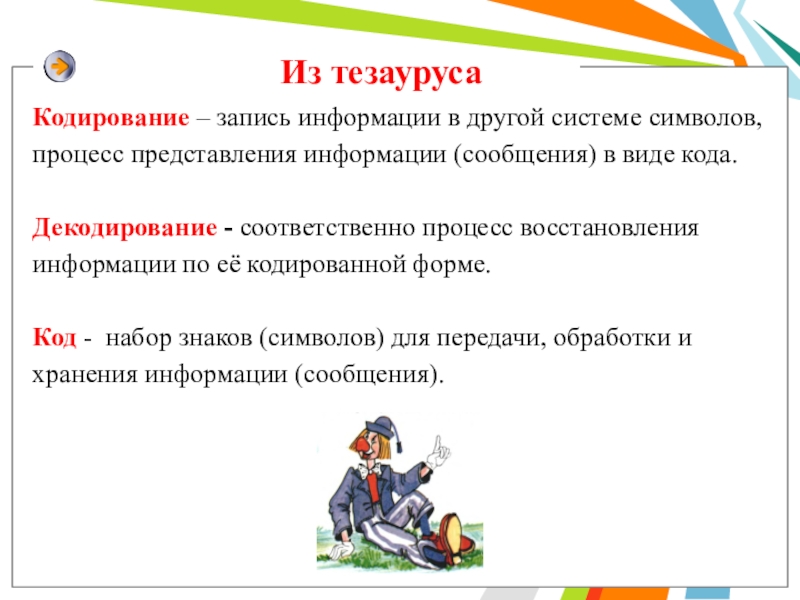 Из тезауруса

Кодирование – запись информации в другой системе символов, процесс представления информации (сообщения) в виде кода.

Декодирование - соответственно процесс восстановления информации по её кодированной форме.

Код - набор знаков (символов) для передачи, обработки и хранения информации (сообщения).